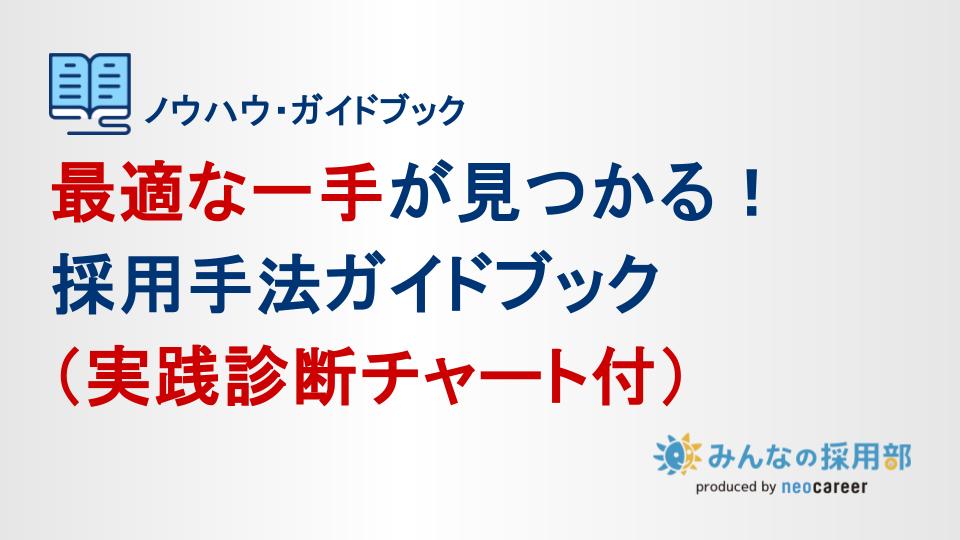 ノウハウ・ガイドブック

最適な一手が見つかる！
採用手法ガイドブック
（実践診断チャート付）

みんなの採用部
produced by neocareer